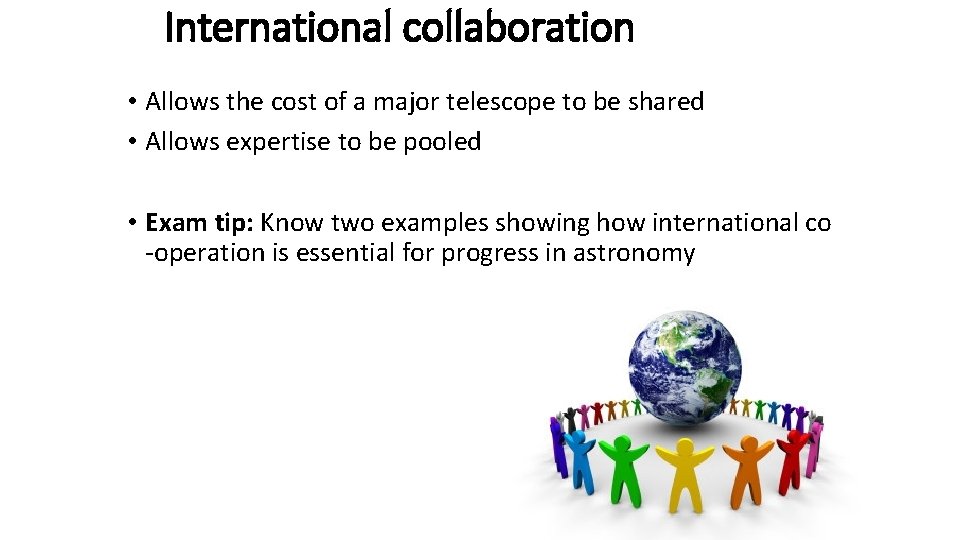 International collaboration

• Allows the cost of a major telescope to be shared
• Allows expertise to be pooled

• **Exam tip:** Know two examples showing how international co -operation is essential for progress in astronomy